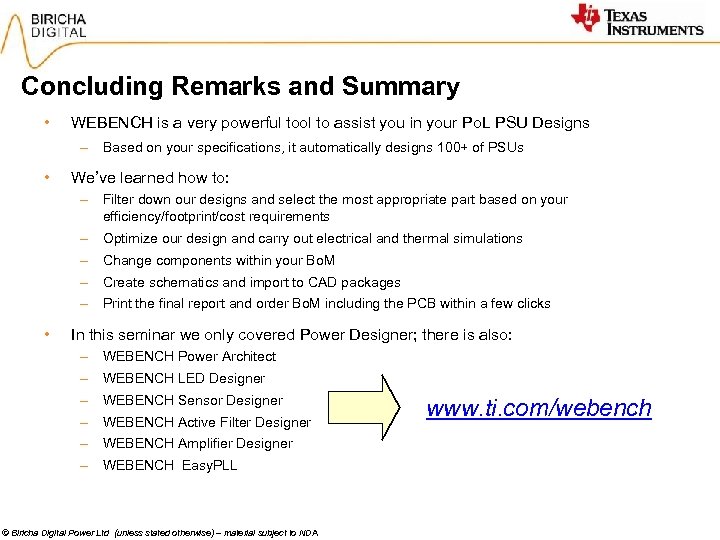 BIRICHA DIGITAL

TEXAS INSTRUMENTS

Concluding Remarks and Summary

• WEBENCH is a very powerful tool to assist you in your PoL PSU Designs
– Based on your specifications, it automatically designs 100+ of PSUs

• We've learned how to:
– Filter down our designs and select the most appropriate part based on your efficiency/footprint/cost requirements
– Optimize our design and carry out electrical and thermal simulations
– Change components within your BoM
– Create schematics and import to CAD packages
– Print the final report and order BoM including the PCB within a few clicks

• In this seminar we only covered Power Designer; there is also:
– WEBENCH Power Architect
– WEBENCH LED Designer
– WEBENCH Sensor Designer
– WEBENCH Active Filter Designer
– WEBENCH Amplifier Designer
– WEBENCH EasyPLL

www.ti.com/webench

© Biricha Digital Power Ltd (unless stated otherwise) – material subject to NDA